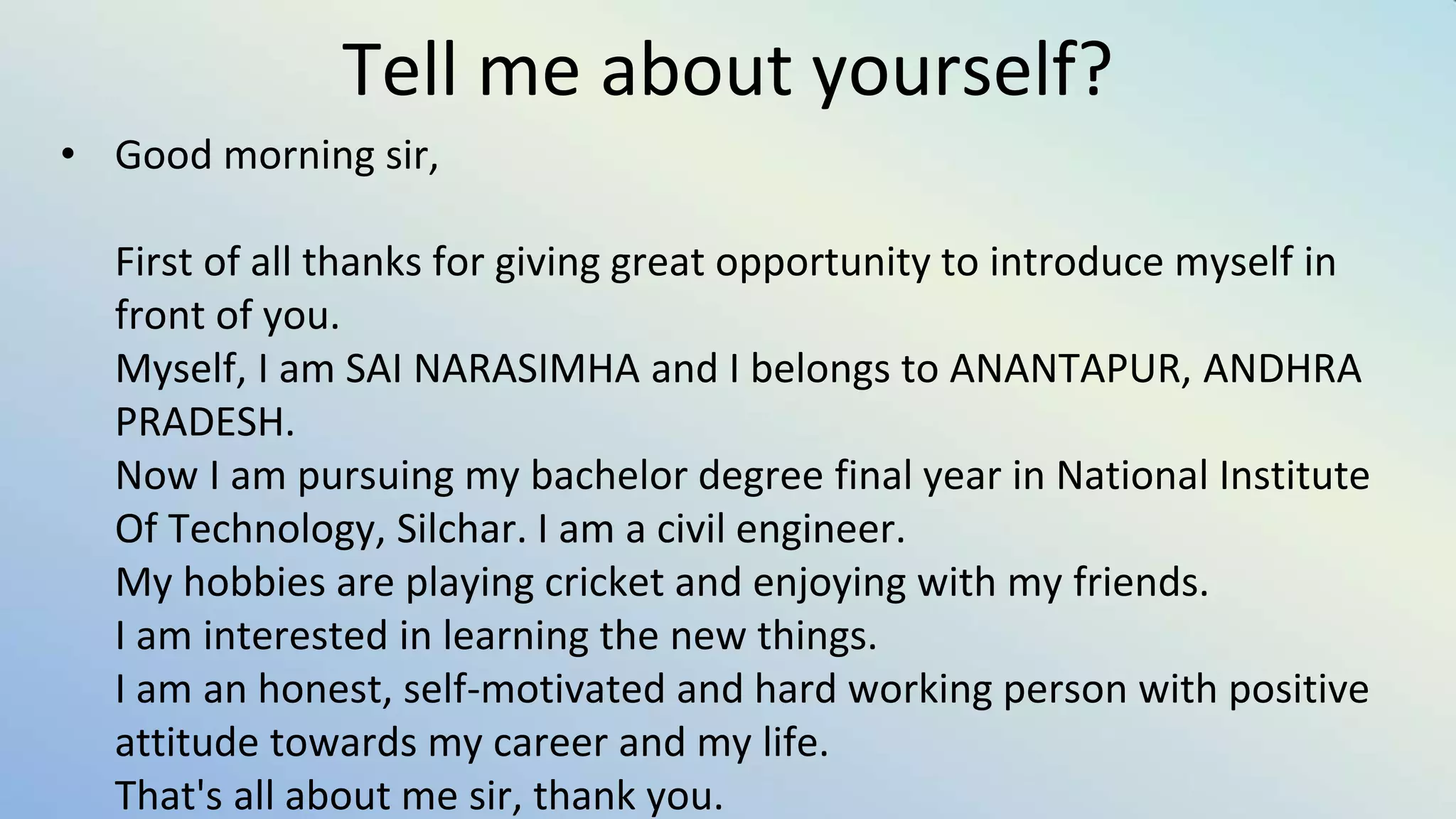 Tell me about yourself?

• Good morning sir,

First of all thanks for giving great opportunity to introduce myself in front of you.
Myself, I am SAI NARASIMHA and I belongs to ANANTAPUR, ANDHRA PRADESH.
Now I am pursuing my bachelor degree final year in National Institute Of Technology, Silchar. I am a civil engineer.
My hobbies are playing cricket and enjoying with my friends.
I am interested in learning the new things.
I am an honest, self-motivated and hard working person with positive attitude towards my career and my life.
That's all about me sir, thank you.